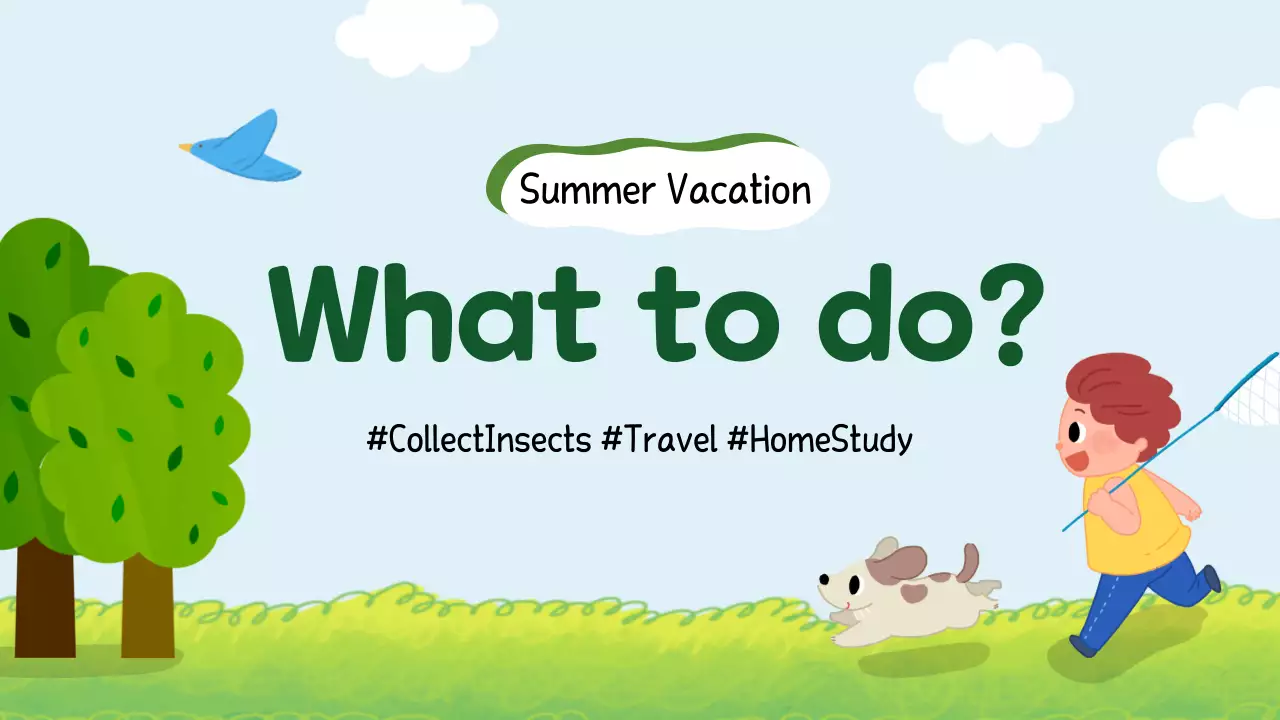 Summer Vacation

What to do?

#CollectInsects #Travel #HomeStudy